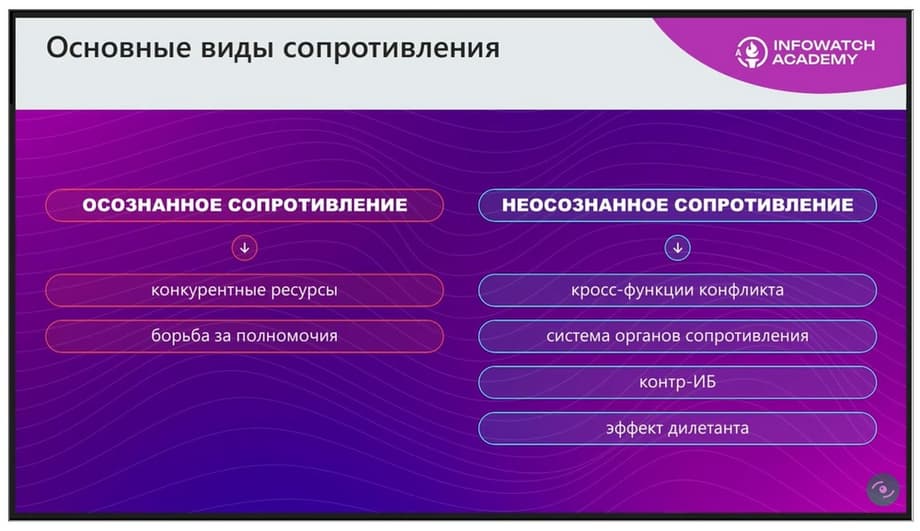 Основные виды сопротивления

INFOWATCH ACADEMY

ОСОЗНАННОЕ СОПРОТИВЛЕНИЕ

конкурентные ресурсы

борьба за полномочия

НЕОСОЗНАННОЕ СОПРОТИВЛЕНИЕ

кросс-функции конфликта

система органов сопротивления

контр-ИБ

эффект дилетанта